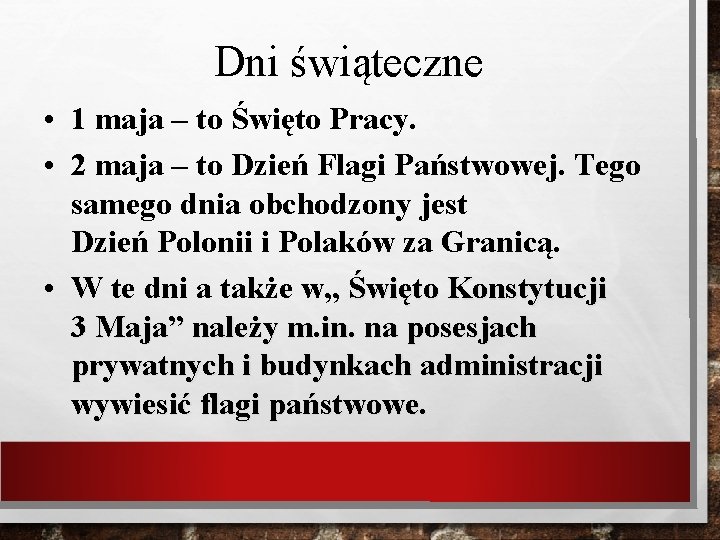 Dni świąteczne

• 1 maja – to Święto Pracy.
• 2 maja – to Dzień Flagi Państwowej. Tego samego dnia obchodzony jest Dzień Polonii i Polaków za Granicą.
• W te dni a także w„ Święto Konstytucji 3 Maja” należy m.in. na posesjach prywatnych i budynkach administracji wywiesić flagi państwowe.